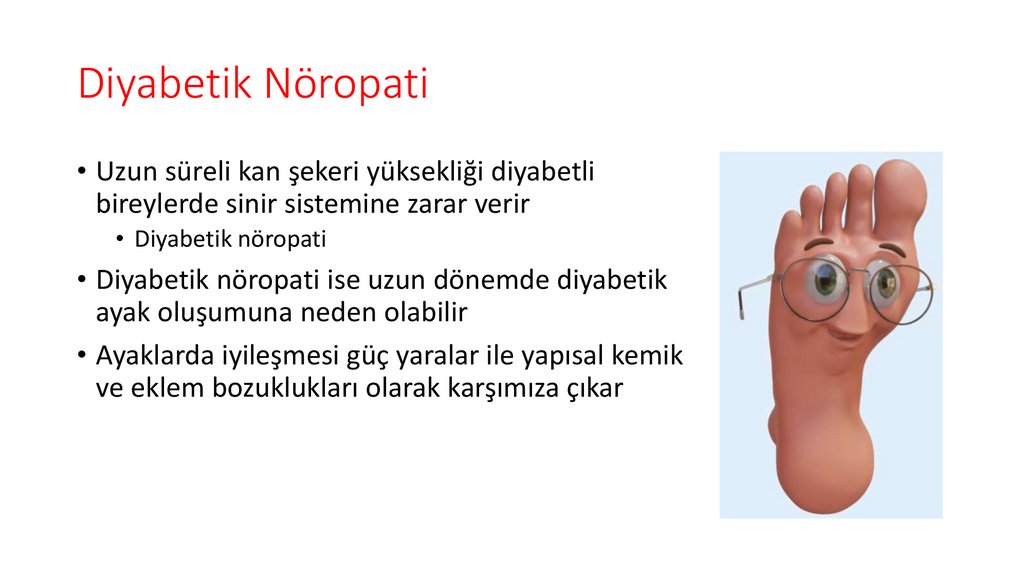 Diyabetik Nöropati

• Uzun süreli kan şekeri yüksekliği diyabetli bireylerde sinir sistemine zarar verir
  • Diyabetik nöropati
• Diyabetik nöropati ise uzun dönemde diyabetik ayak oluşumuna neden olabilir
• Ayaklarda iyileşmesi güç yaralar ile yapısal kemik ve eklem bozuklukları olarak karşımıza çıkar